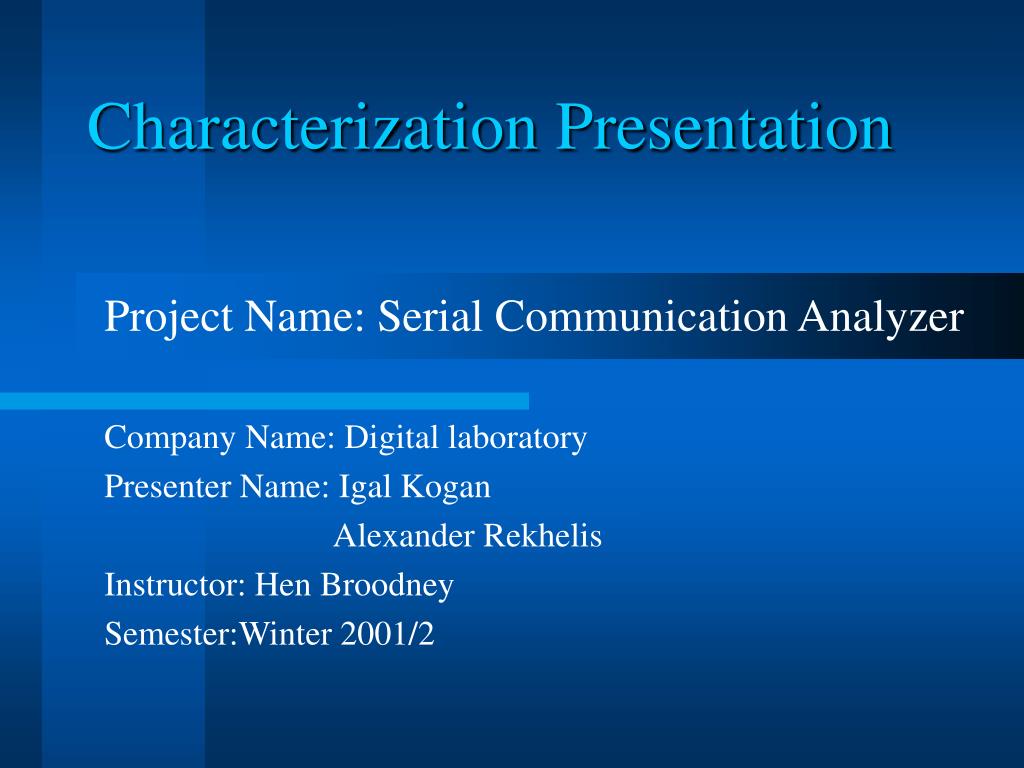 Characterization Presentation

Project Name: Serial Communication Analyzer

Company Name: Digital laboratory
Presenter Name: Igal Kogan
Alexander Rekhelis
Instructor: Hen Broodney
Semester:Winter 2001/2